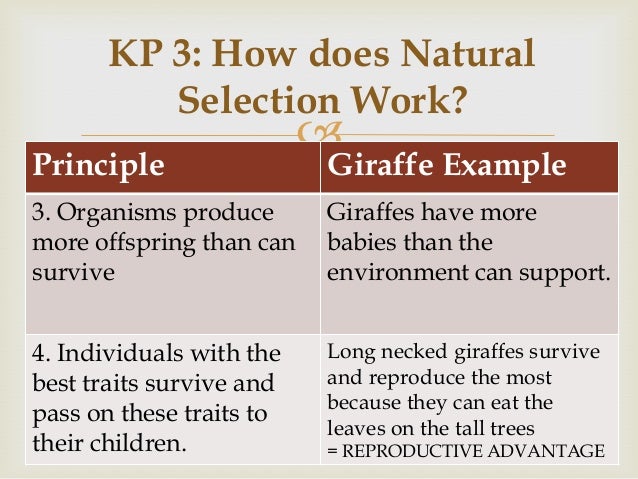 KP 3: How does Natural Selection Work?

| Principle | Giraffe Example |
|---|---|
| 3. Organisms produce more offspring than can survive | Giraffes have more babies than the environment can support. |
| 4. Individuals with the best traits survive and pass on these traits to their children. | Long necked giraffes survive and reproduce the most because they can eat the leaves on the tall trees = REPRODUCTIVE ADVANTAGE |